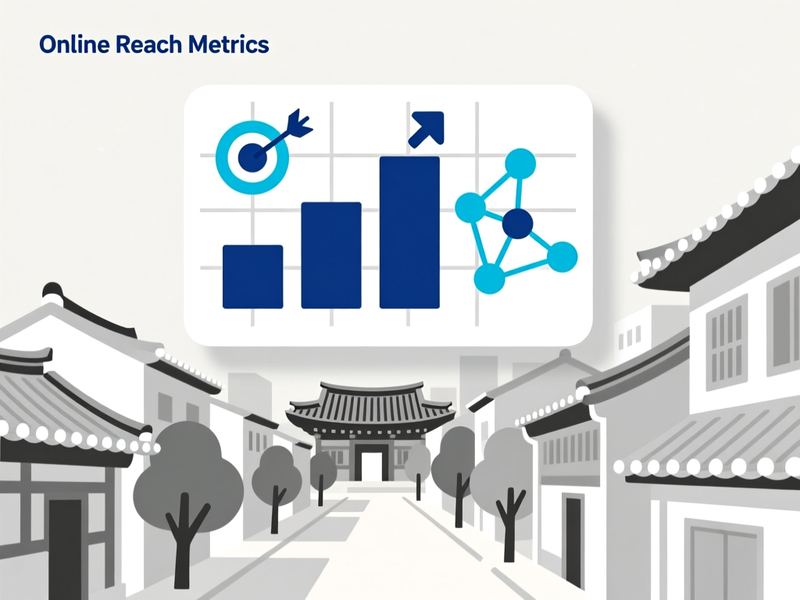 Online Reach Metrics